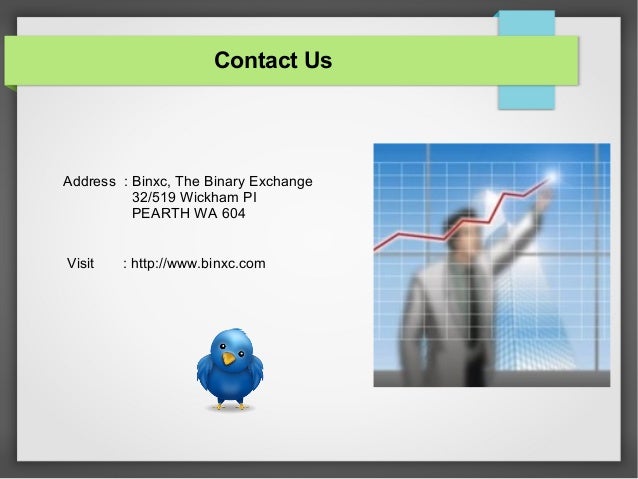 Contact Us

Address : Binxc, The Binary Exchange
32/519 Wickham Pl
PEARTH WA 604

Visit : http://www.binxc.com